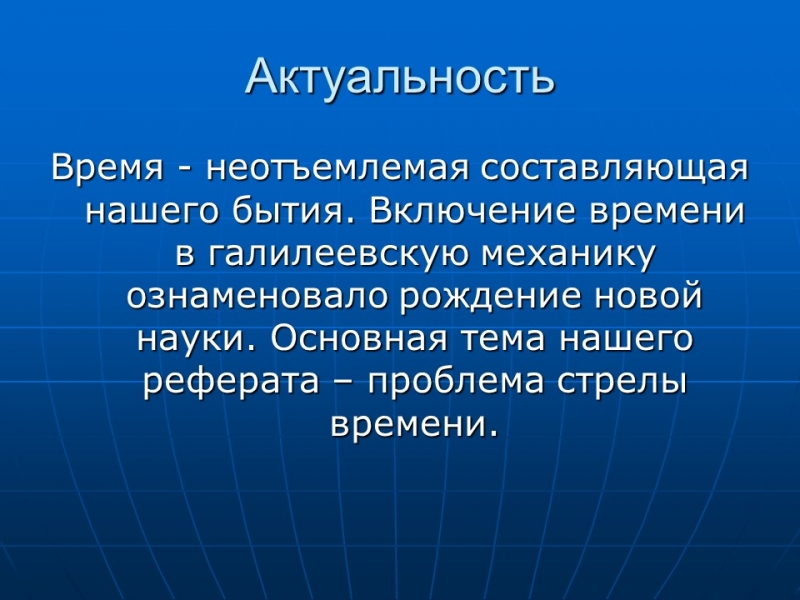 Актуальность

Время - неотъемлемая составляющая нашего бытия. Включение времени в галилеевскую механику ознаменовало рождение новой науки. Основная тема нашего реферата – проблема стрелы времени.